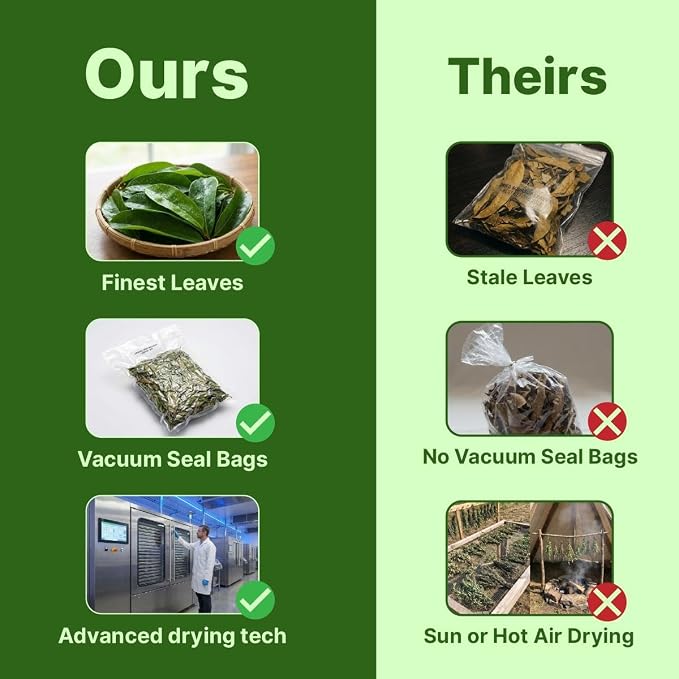 Ours

Finest Leaves

Vacuum Seal Bags

Advanced drying tech

Theirs

Stale Leaves

No Vacuum Seal Bags

Sun or Hot Air Drying